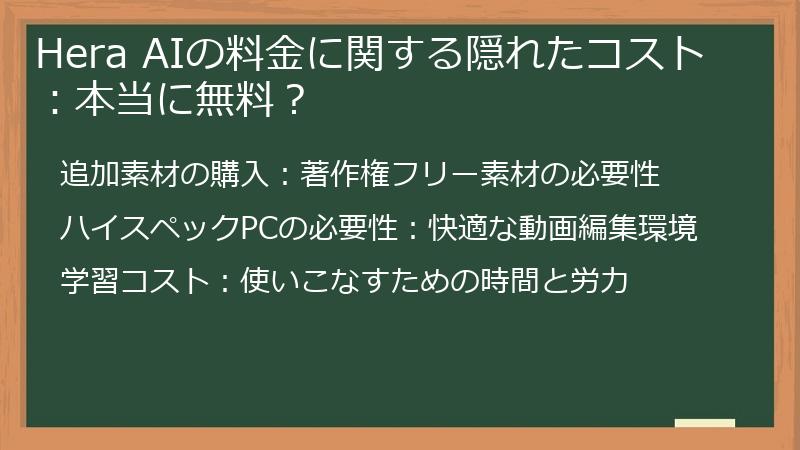 Hera AIの料金に関する隠れたコスト：本当に無料？

追加素材の購入：著作権フリー素材の必要性

ハイスペックPCの必要性：快適な動画編集環境

学習コスト：使いこなすための時間と労力